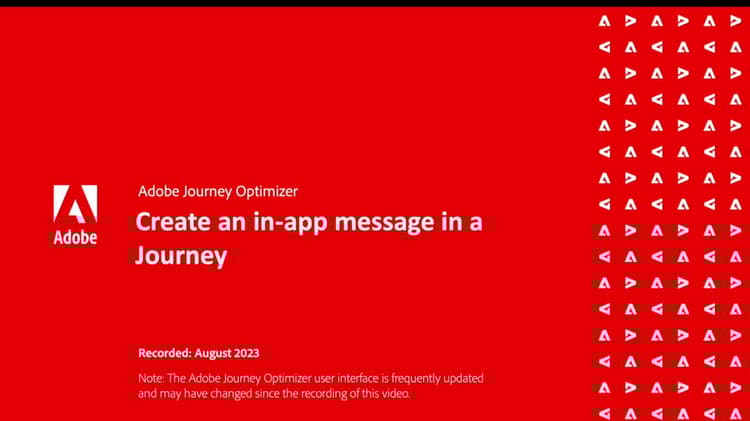 Adobe

Adobe Journey Optimizer

Create an in-app message in a Journey

Recorded: August 2023

Note: The Adobe Journey Optimizer user interface is frequently updated and may have changed since the recording of this video.